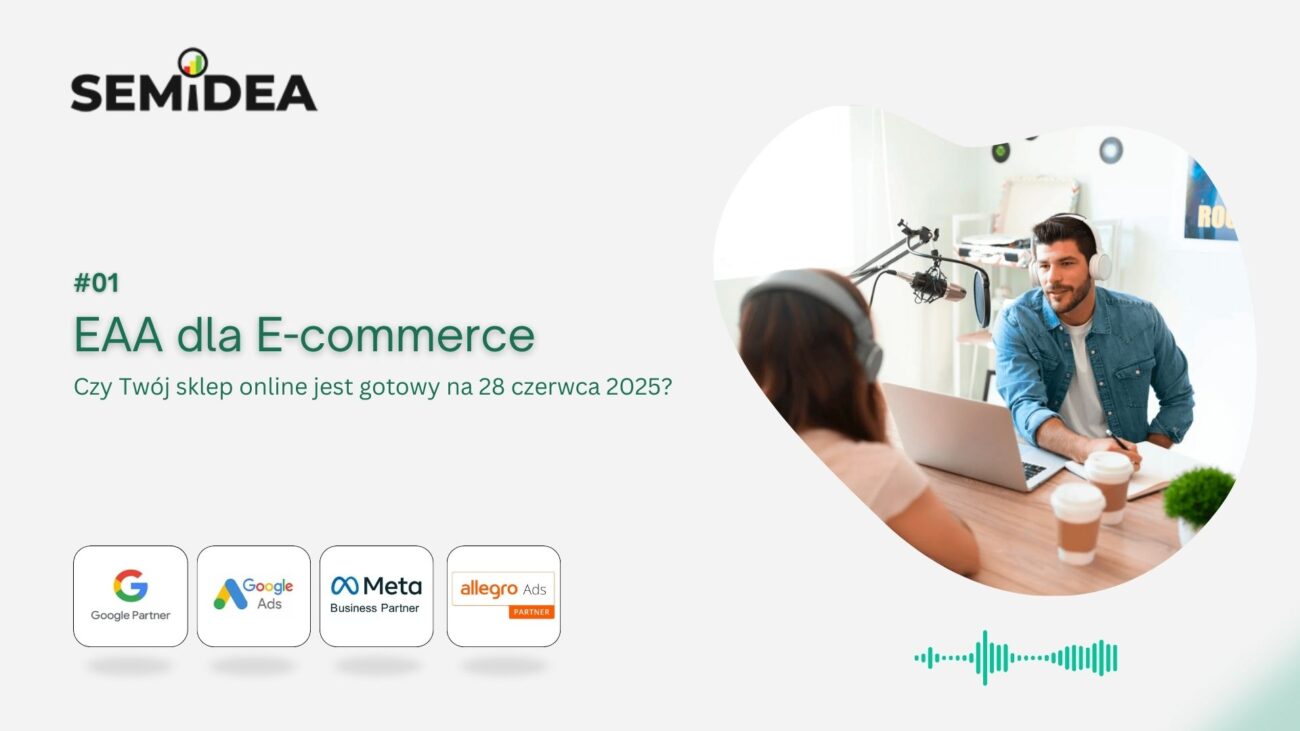 SEMIDEA

#01

EAA dla E-commerce

Czy Twój sklep online jest gotowy na 28 czerwca 2025?

Google Partner

Google Ads

Meta Business Partner

allegro Ads PARTNER

ROC